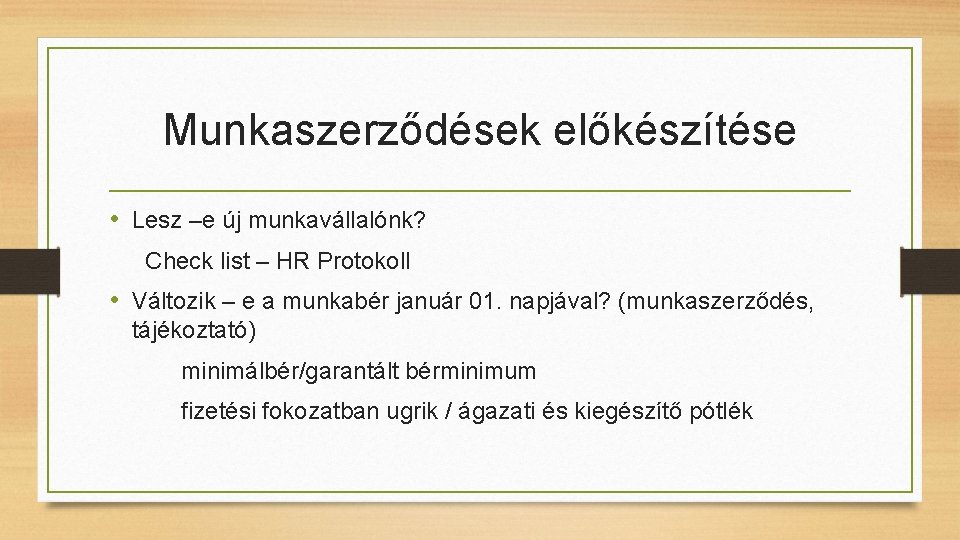 Munkaszerződések előkészítése

• Lesz –e új munkavállalónk?

Check list – HR Protokoll

• Változik – e a munkabér január 01. napjával? (munkaszerződés, tájékoztató)

minimálbér/garantált bérminimum

fizetési fokozatban ugrik / ágazati és kiegészítő pótlék